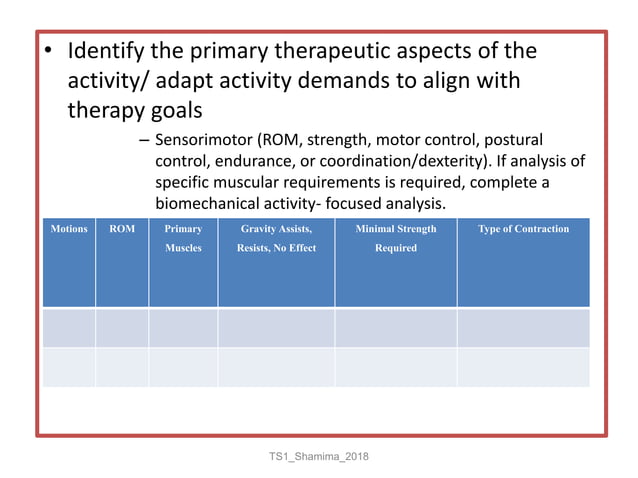 • Identify the primary therapeutic aspects of the activity/ adapt activity demands to align with therapy goals

– Sensorimotor (ROM, strength, motor control, postural control, endurance, or coordination/dexterity). If analysis of specific muscular requirements is required, complete a biomechanical activity- focused analysis.

| Motions | ROM | Primary Muscles | Gravity Assists, Resists, No Effect | Minimal Strength Required | Type of Contraction |
|---|---|---|---|---|---|
| | | | | | |
| | | | | | |

TS1_Shamima_2018